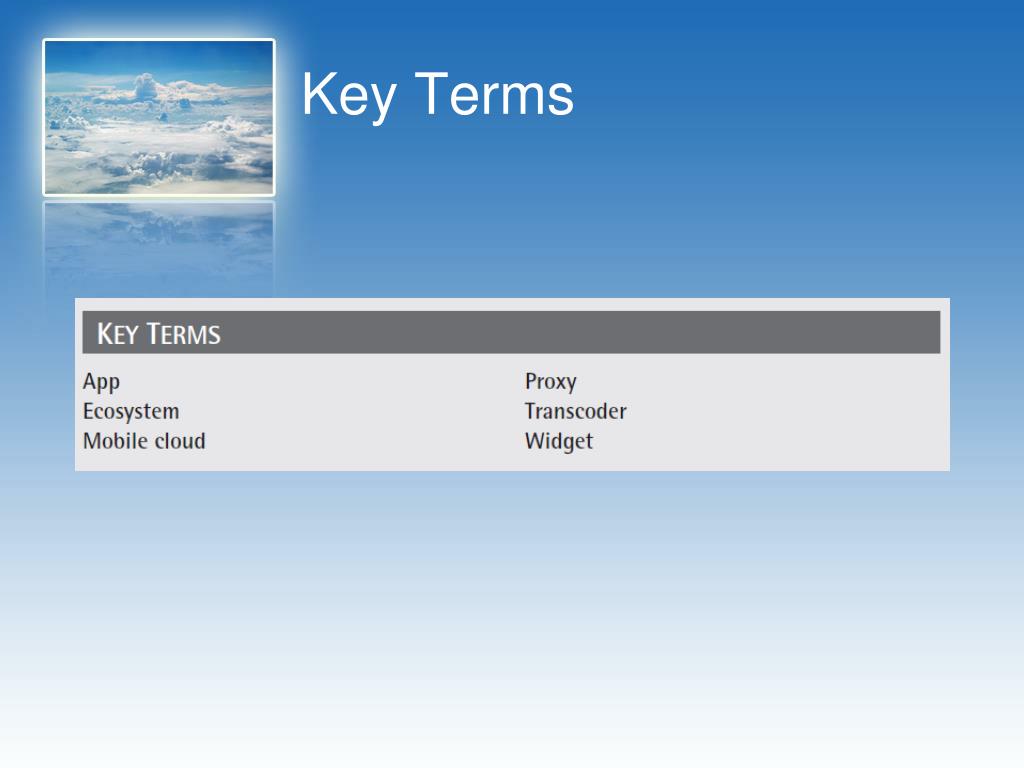 Key Terms

KEY TERMS

App
Ecosystem
Mobile cloud

Proxy
Transcoder
Widget